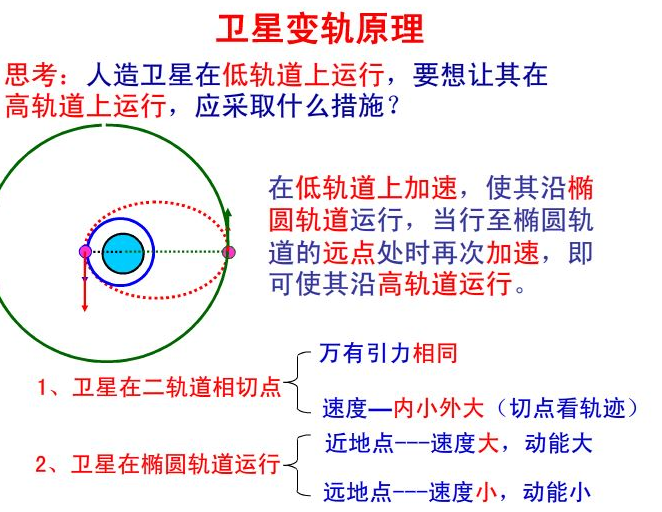 卫星变轨原理

思考：人造卫星在低轨道上运行，要想让其在高轨道上运行，应采取什么措施？

在低轨道上加速，使其沿椭圆轨道运行，当行至椭圆轨道的远点处时再次加速，即可使其沿高轨道运行。

1、卫星在二轨道相切点
万有引力相同
速度—内小外大（切点看轨迹）

2、卫星在椭圆轨道运行
近地点---速度大，动能大
远地点---速度小，动能小